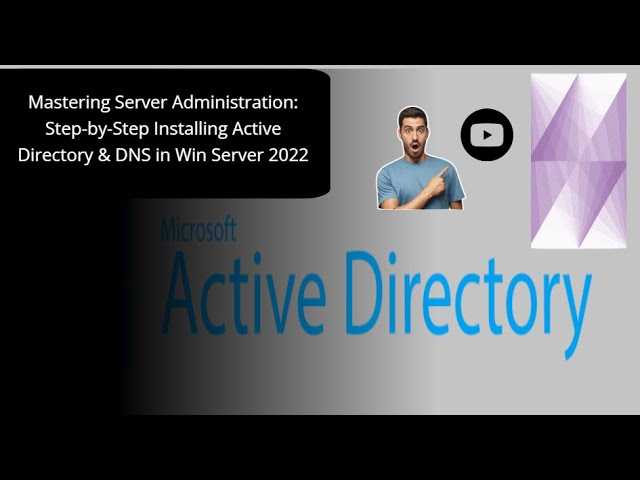 Mastering Server Administration: Step-by-Step Installing Active Directory & DNS in Win Server 2022

Microsoft
Active Directory